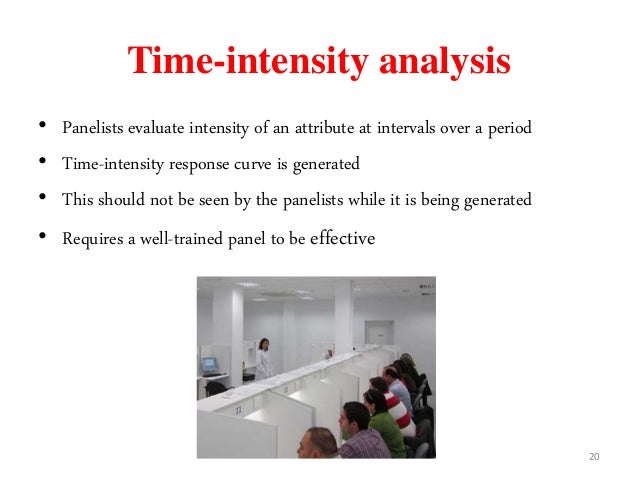 Time-intensity analysis

• Panelists evaluate intensity of an attribute at intervals over a period
• Time-intensity response curve is generated
• This should not be seen by the panelists while it is being generated
• Requires a well-trained panel to be effective

11

20